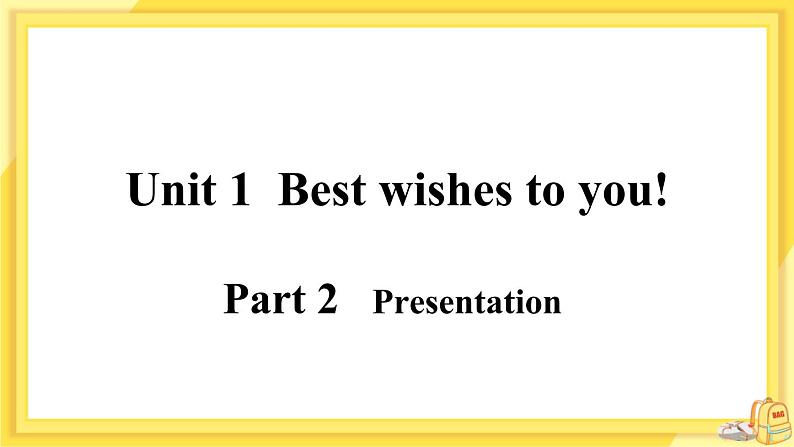 Unit 1 Best wishes to you!

Part 2 Presentation

BAG